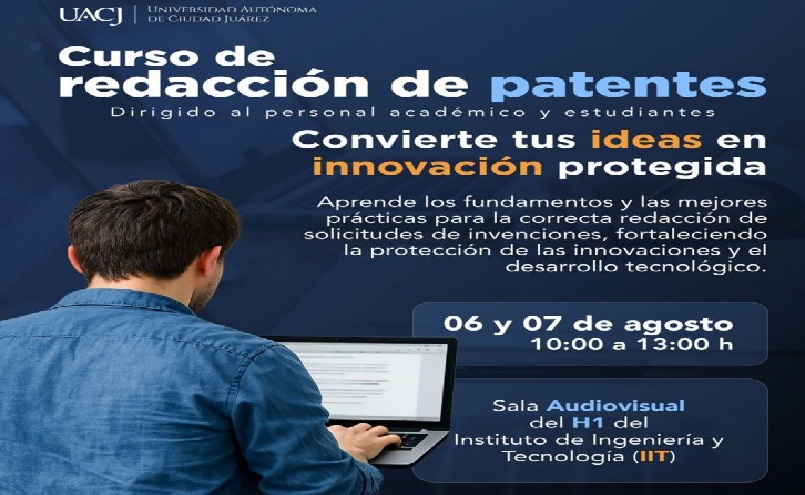 UACJ | UNIVERSIDAD AUTÓNOMA DE CIUDAD JUÁREZ

Curso de redacción de patentes

Dirigido al personal académico y estudiantes

Convierte tus ideas en innovación protegida

Aprende los fundamentos y las mejores prácticas para la correcta redacción de solicitudes de invenciones, fortaleciendo la protección de las innovaciones y el desarrollo tecnológico.

06 y 07 de agosto
10:00 a 13:00 h

Sala Audiovisual del H1 del Instituto de Ingeniería y Tecnología (IIT)